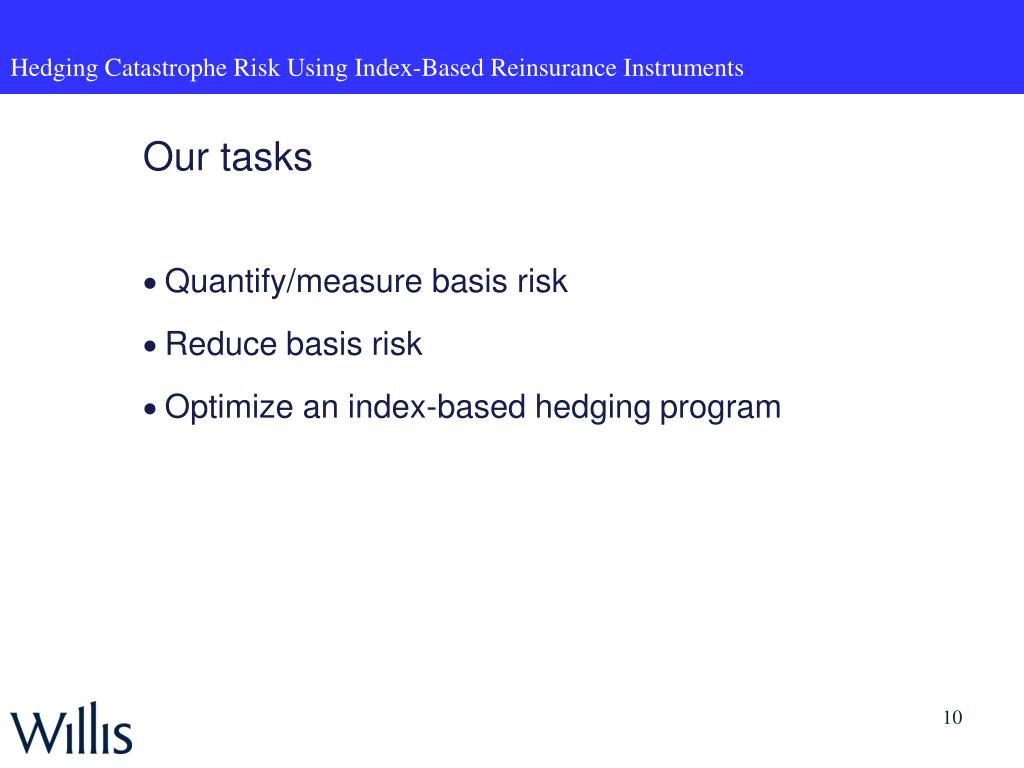 Hedging Catastrophe Risk Using Index-Based Reinsurance Instruments

Our tasks

• Quantify/measure basis risk

• Reduce basis risk

• Optimize an index-based hedging program

Willis

10